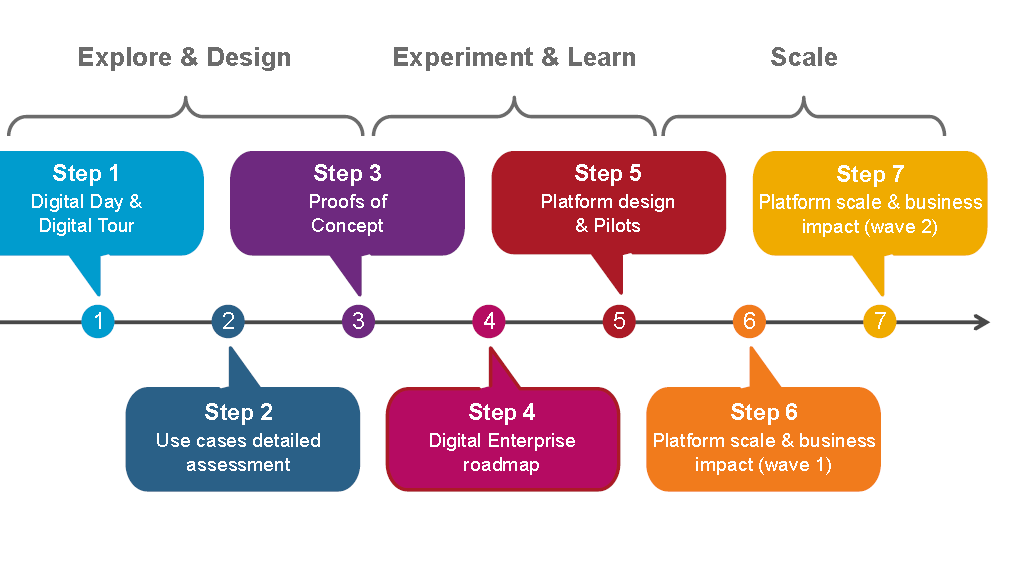 Explore & Design

Experiment & Learn

Scale

Step 1
Digital Day & Digital Tour

Step 3
Proofs of Concept

Step 5
Platform design & Pilots

Step 7
Platform scale & business impact (wave 2)

1

2

3

4

5

6

7

Step 2
Use cases detailed assessment

Step 4
Digital Enterprise roadmap

Step 6
Platform scale & business impact (wave 1)